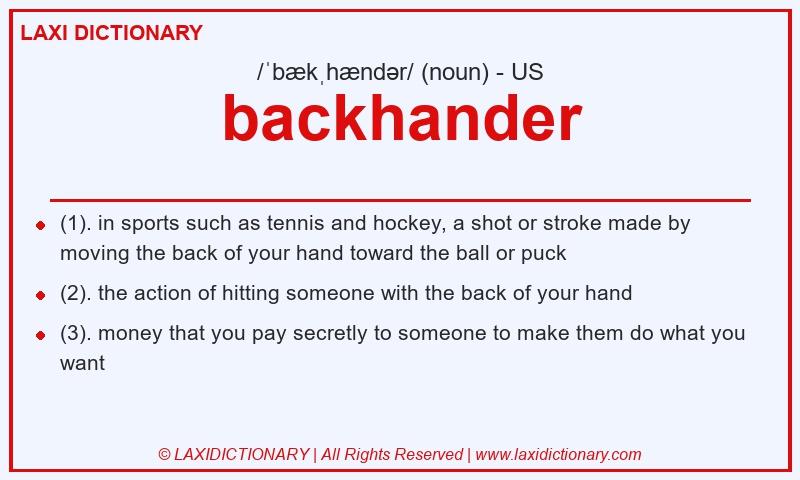 LAXI DICTIONARY

/ˈbækˌhændər/ (noun) - US

backhander

- (1). in sports such as tennis and hockey, a shot or stroke made by moving the back of your hand toward the ball or puck
- (2). the action of hitting someone with the back of your hand
- (3). money that you pay secretly to someone to make them do what you want

© LAXIDICTIONARY | All Rights Reserved | www.laxidictionary.com